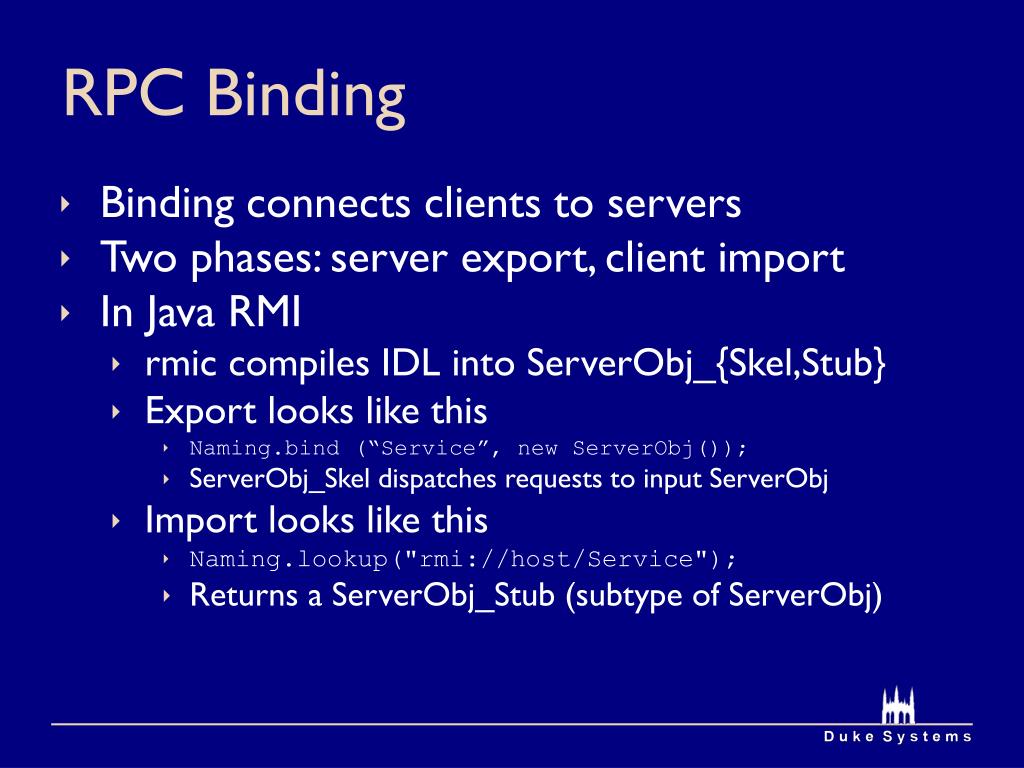 RPC Binding

‣ Binding connects clients to servers
‣ Two phases: server export, client import
‣ In Java RMI
‣ rmic compiles IDL into ServerObj_{Skel,Stub}
‣ Export looks like this
‣ Naming.bind (“Service”, new ServerObj());
‣ ServerObj_Skel dispatches requests to input ServerObj
‣ Import looks like this
‣ Naming.lookup("rmi://host/Service");
‣ Returns a ServerObj_Stub (subtype of ServerObj)

Duke Systems